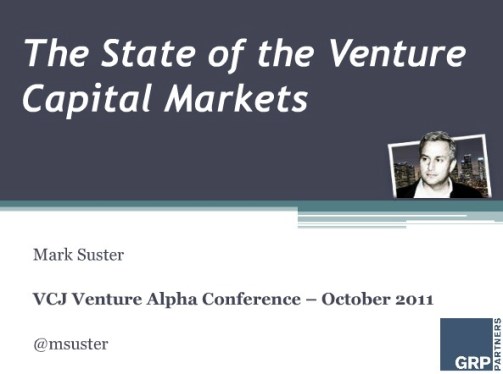 The State of the Venture Capital Markets

Mark Suster

VCJ Venture Alpha Conference – October 2011

@msuster

GRP PARTNERS